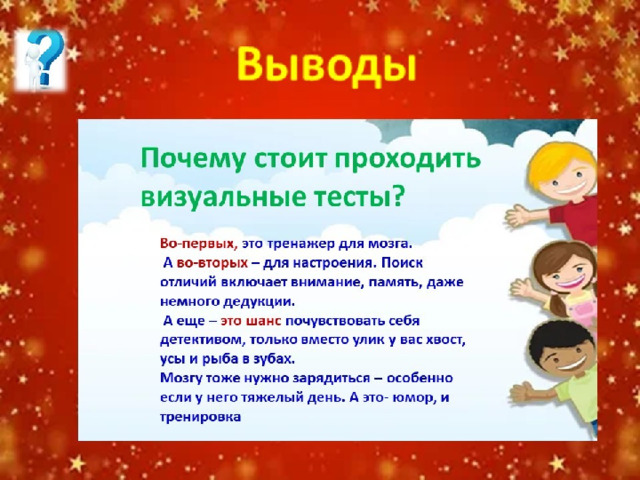 Выводы

Почему стоит проходить визуальные тесты?

Во-первых, это тренажер для мозга.
А во-вторых – для настроения. Поиск отличий включает внимание, память, даже немного дедукции.
А еще – это шанс почувствовать себя детективом, только вместо улик у вас хвост, усы и рыба в зубах.
Мозгу тоже нужно зарядиться – особенно если у него тяжелый день. А это- юмор, и тренировка